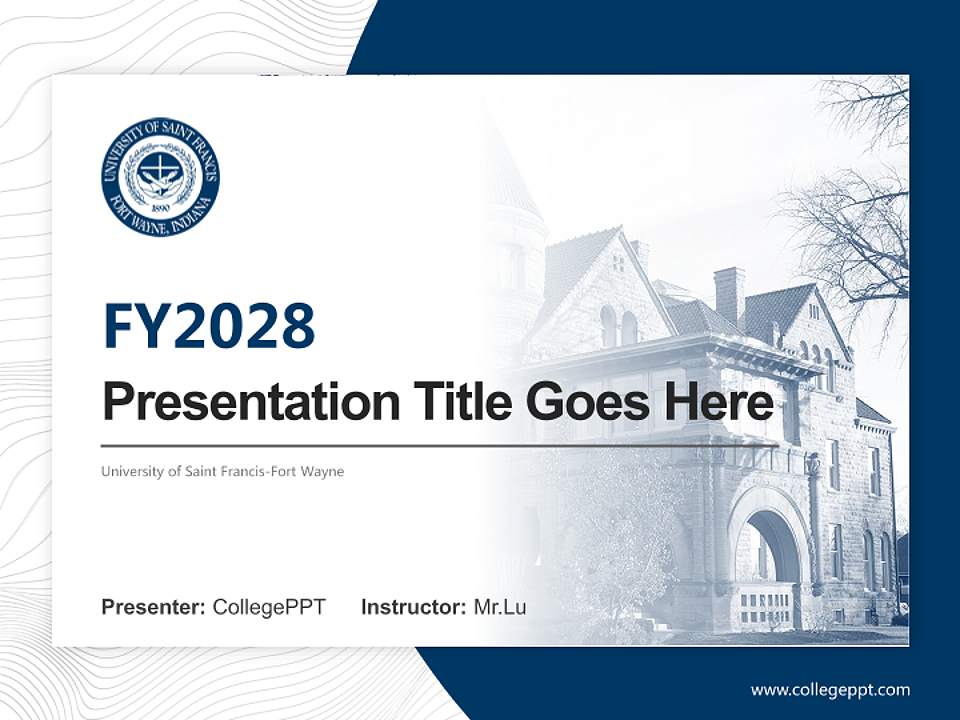 UNIVERSITY OF SAINT FRANCIS
FORT WAYNE, INDIANA
1890

FY2028

Presentation Title Goes Here

University of Saint Francis-Fort Wayne

Presenter: CollegePPT Instructor: Mr.Lu

www.collegeppt.com